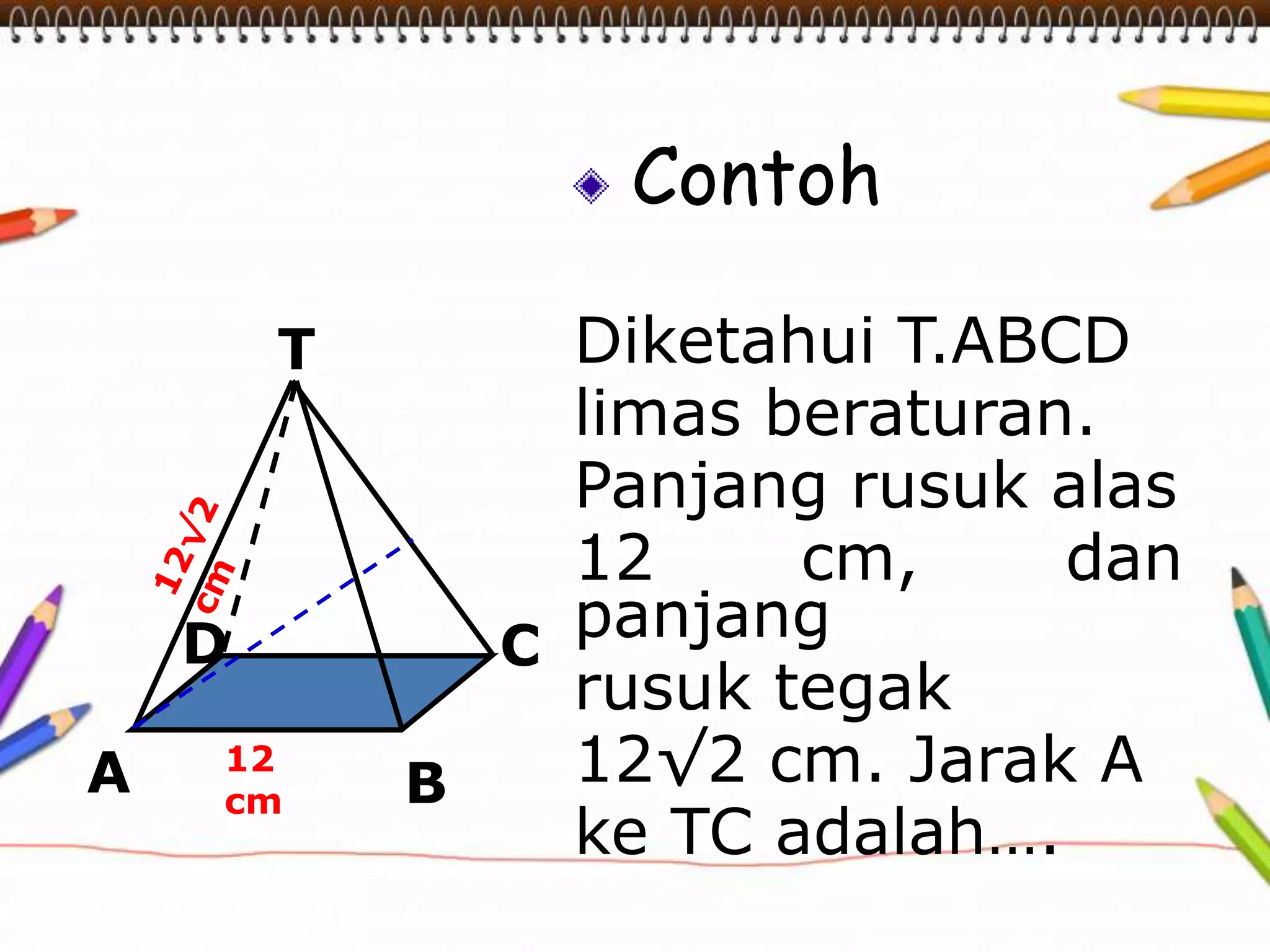 Contoh

Diketahui T.ABCD limas beraturan. Panjang rusuk alas 12 cm, dan panjang rusuk tegak $12\sqrt{2}$ cm. Jarak A ke TC adalah….

T

$12\sqrt{2}$ cm

D

C

A

12 cm

B